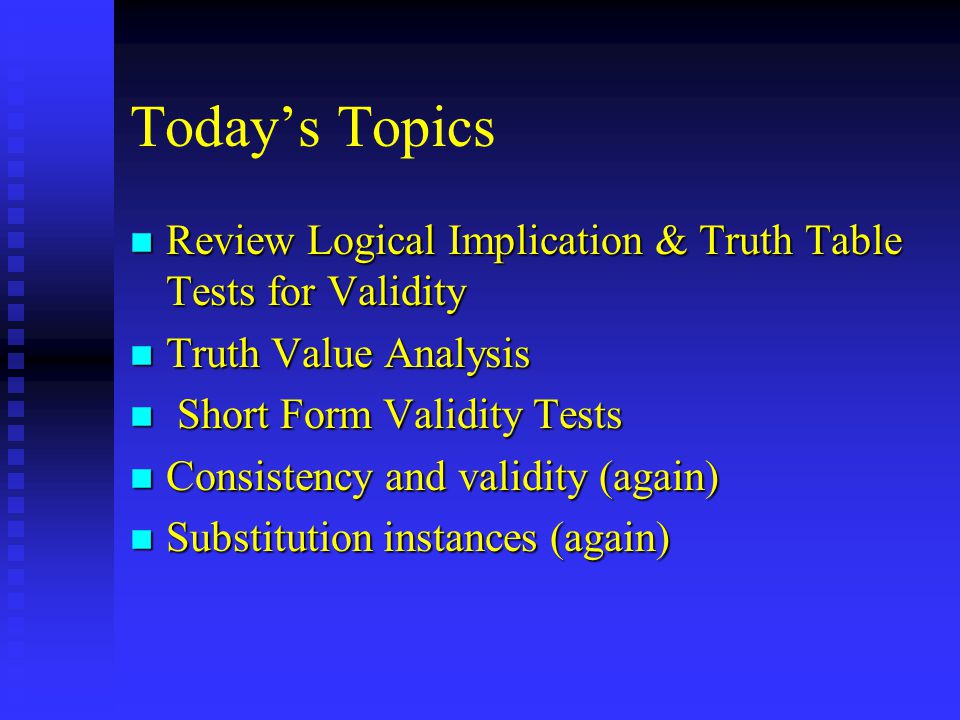 Today’s Topics

- Review Logical Implication & Truth Table Tests for Validity
- Truth Value Analysis
- Short Form Validity Tests
- Consistency and validity (again)
- Substitution instances (again)